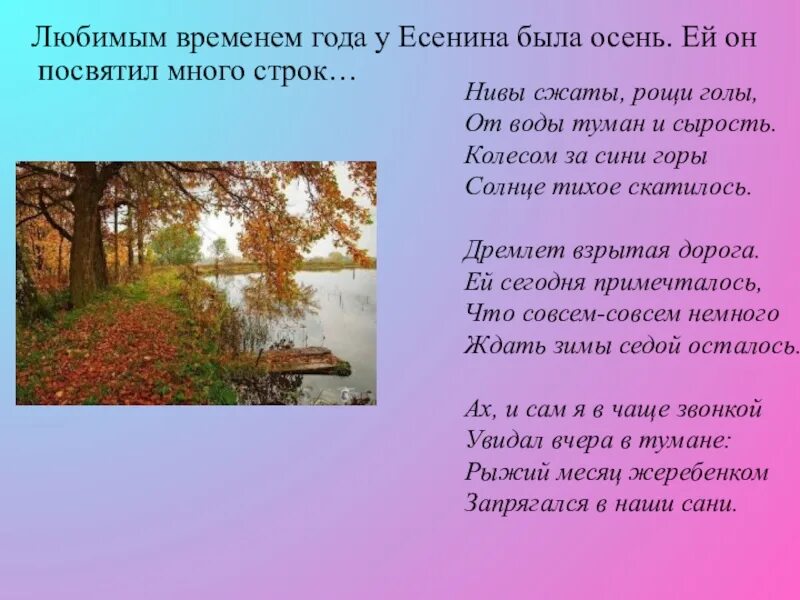 Любимым временем года у Есенина была осень. Ей он посвятил много строк…

Нивы сжаты, рощи голы,
От воды туман и сырость.
Колесом за сини горы
Солнце тихое скатилось.

Дремлет взрытая дорога.
Ей сегодня примечталось,
Что совсем-совсем немного
Ждать зимы седой осталось.

Ах, и сам я в чаще звонкой
Увидал вчера в тумане:
Рыжий месяц жеребенком
Запрягался в наши сани.